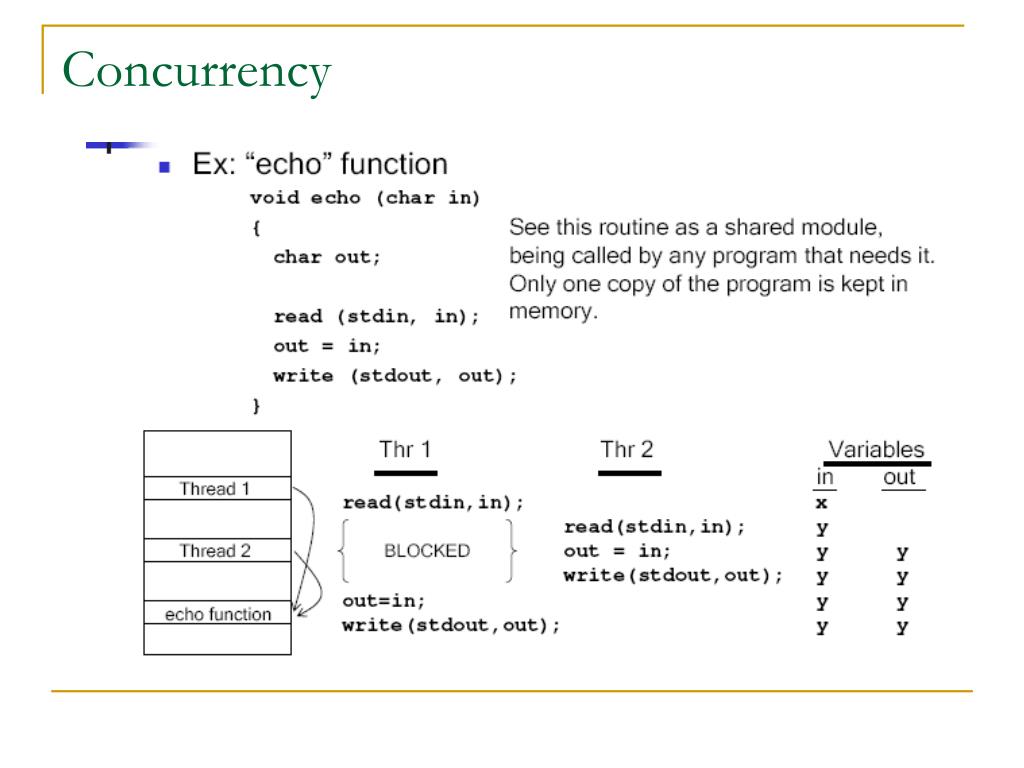 Concurrency

Ex: "echo" function

void echo (char in)
{
  char out;

  read (stdin, in);
  out = in;
  write (stdout, out);
}

See this routine as a shared module, being called by any program that needs it. Only one copy of the program is kept in memory.

Thread 1

Thread 2

echo function

| Thr 1 | Thr 2 | in | out |
|---|---|---|---|
| read(stdin,in); | | x | |
| BLOCKED | read(stdin,in); | y | |
| | out = in; | y | y |
| | write(stdout,out); | y | y |
| out=in; | | y | y |
| write(stdout,out); | | y | y |

Variables